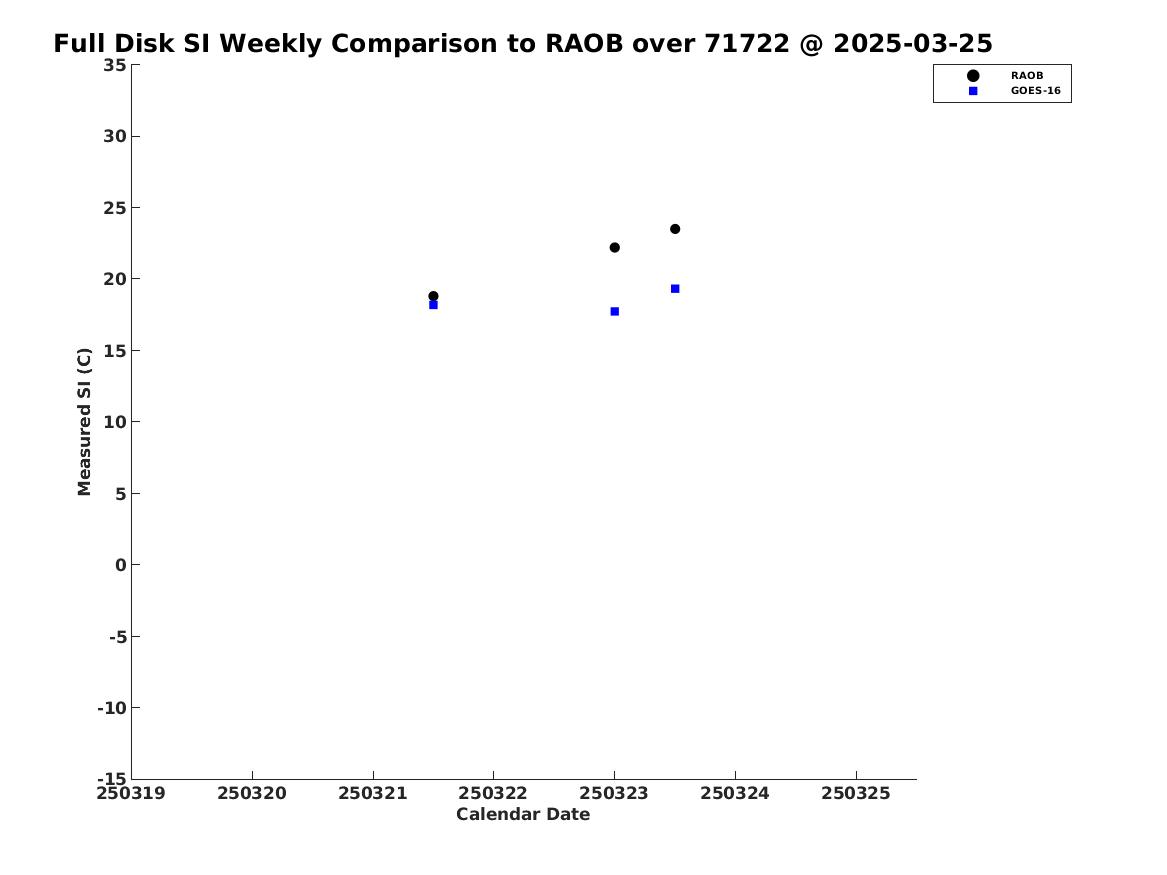 Full Disk SI Weekly Comparison to RAOB over 71722 @ 2025-03-25

RAOB
GOES-16

Measured SI (C)

35
30
25
20
15
10
5
0
-5
-10
-15

250319
250320
250321
250322
250323
250324
250325

Calendar Date